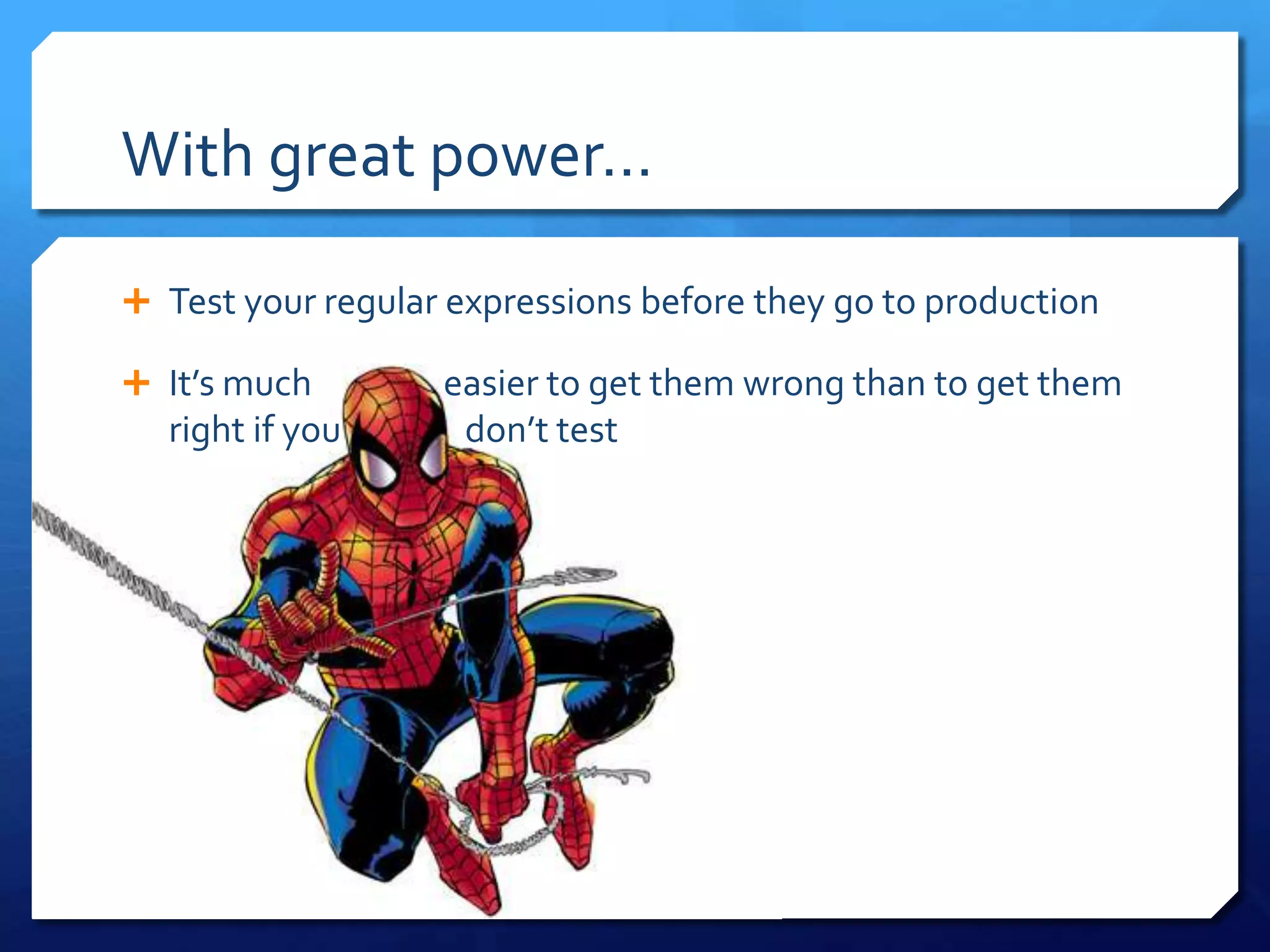 With great power…

+ Test your regular expressions before they go to production

+ It’s much easier to get them wrong than to get them right if you don’t test